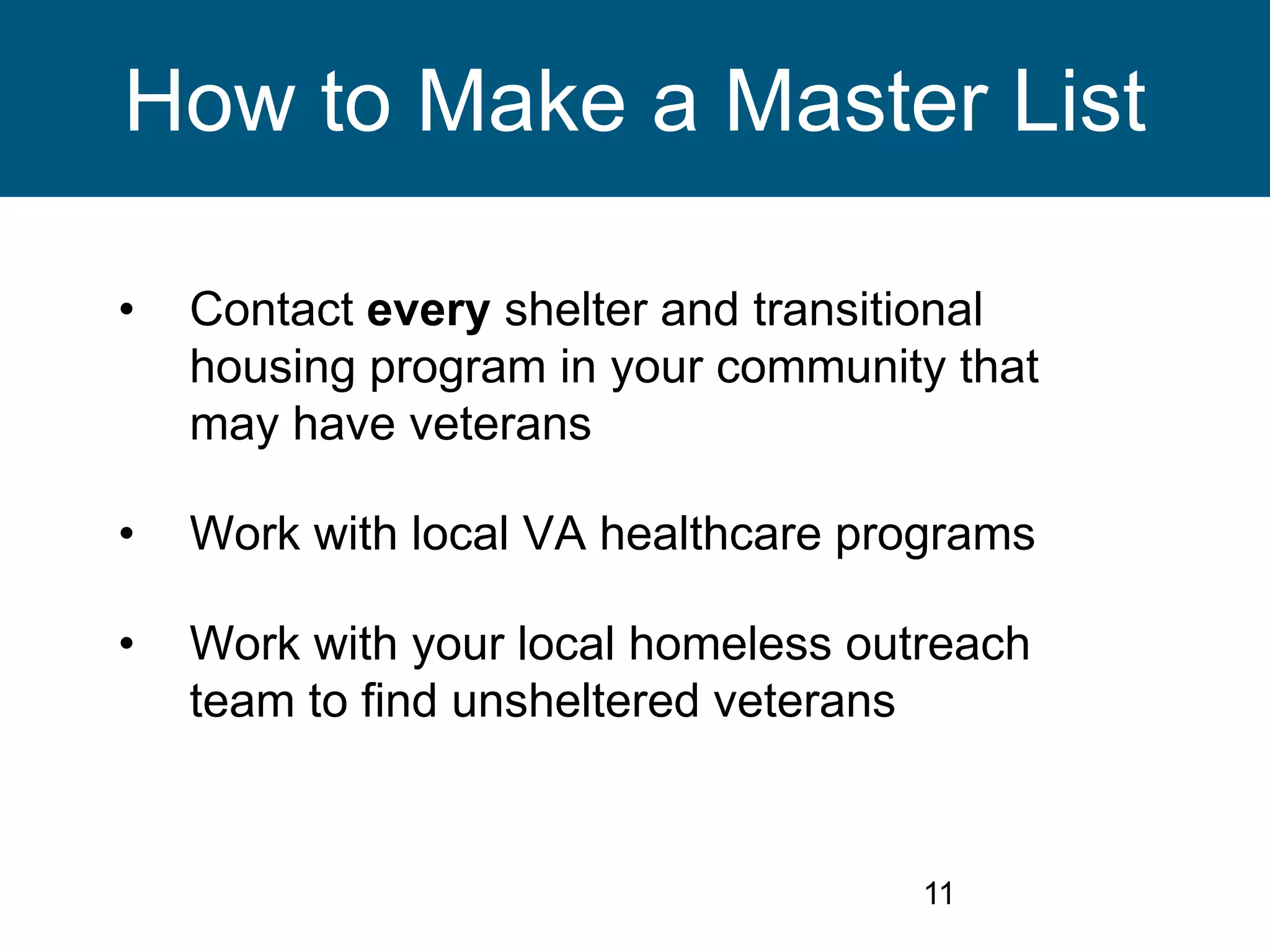 How to Make a Master List

• Contact every shelter and transitional housing program in your community that may have veterans

• Work with local VA healthcare programs

• Work with your local homeless outreach team to find unsheltered veterans

11